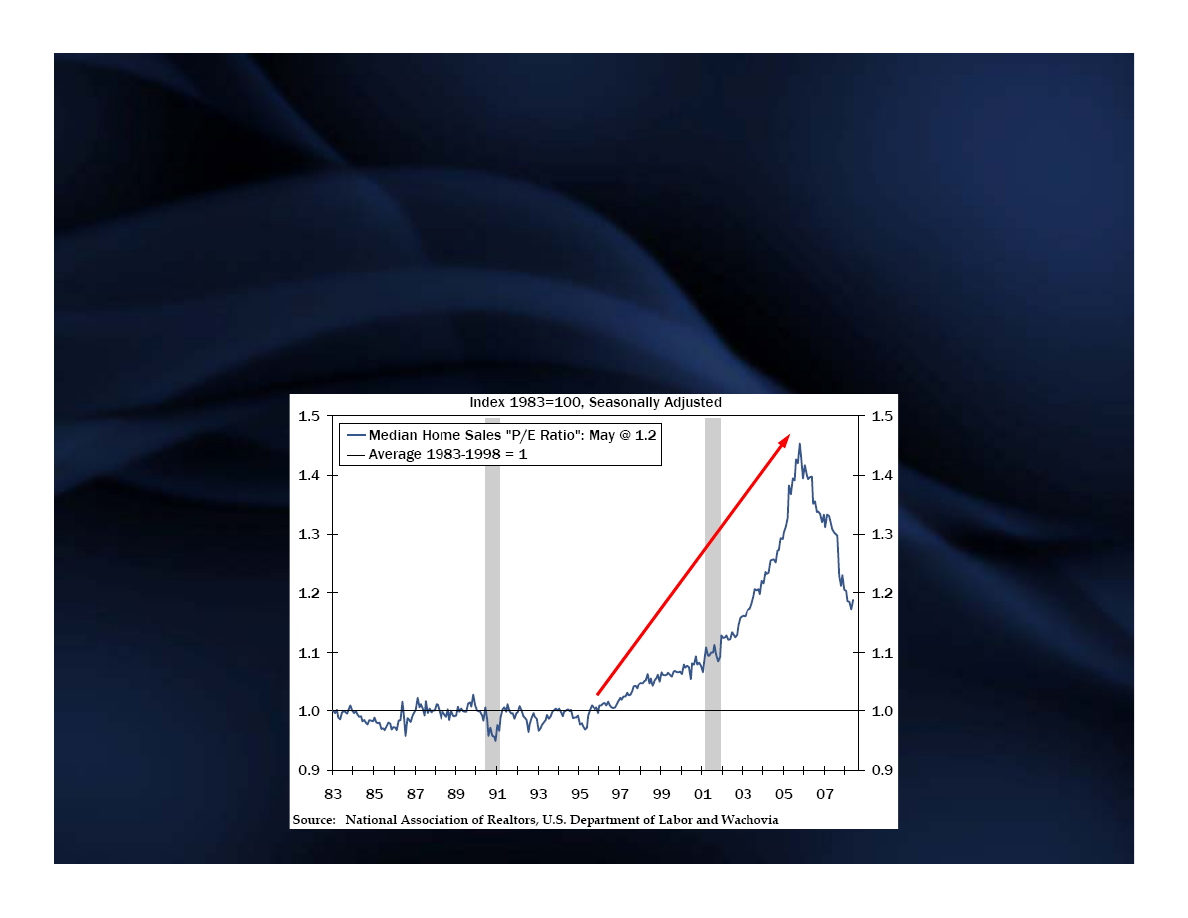 Index 1983=100, Seasonally Adjusted

Median Home Sales "P/E Ratio": May @ 1.2
Average 1983-1998 = 1

1.5
1.4
1.3
1.2
1.1
1.0
0.9

1.5
1.4
1.3
1.2
1.1
1.0
0.9

83 85 87 89 91 93 95 97 99 01 03 05 07

Source: National Association of Realtors, U.S. Department of Labor and Wachovia